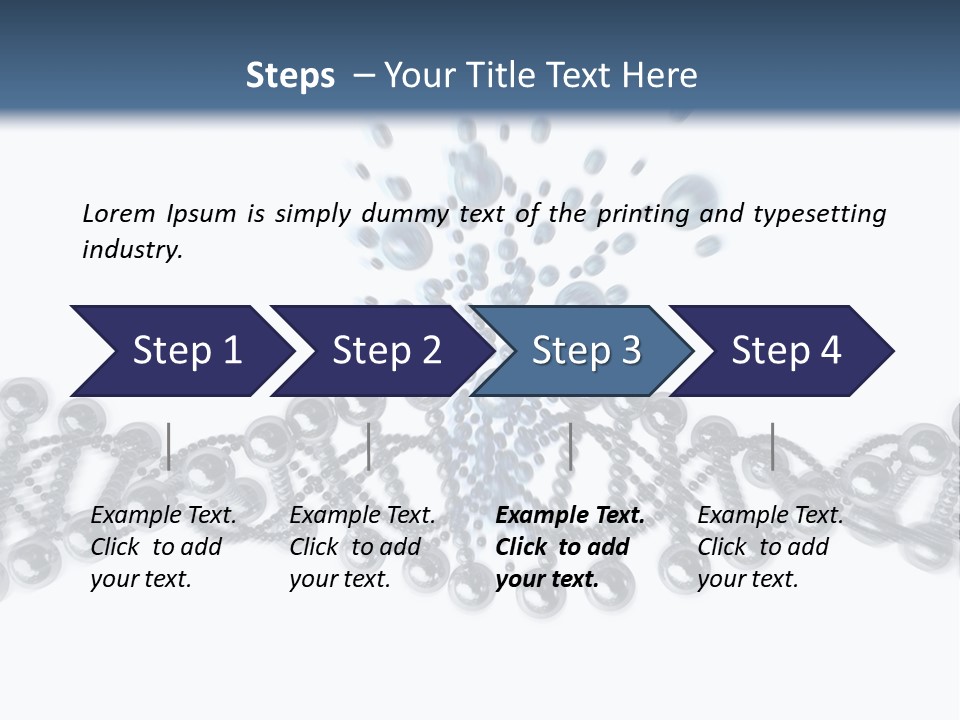 Steps – Your Title Text Here

Lorem Ipsum is simply dummy text of the printing and typesetting industry.

Step 1

Step 2

Step 3

Step 4

Example Text. Click to add your text.

Example Text. Click to add your text.

Example Text. Click to add your text.

Example Text. Click to add your text.